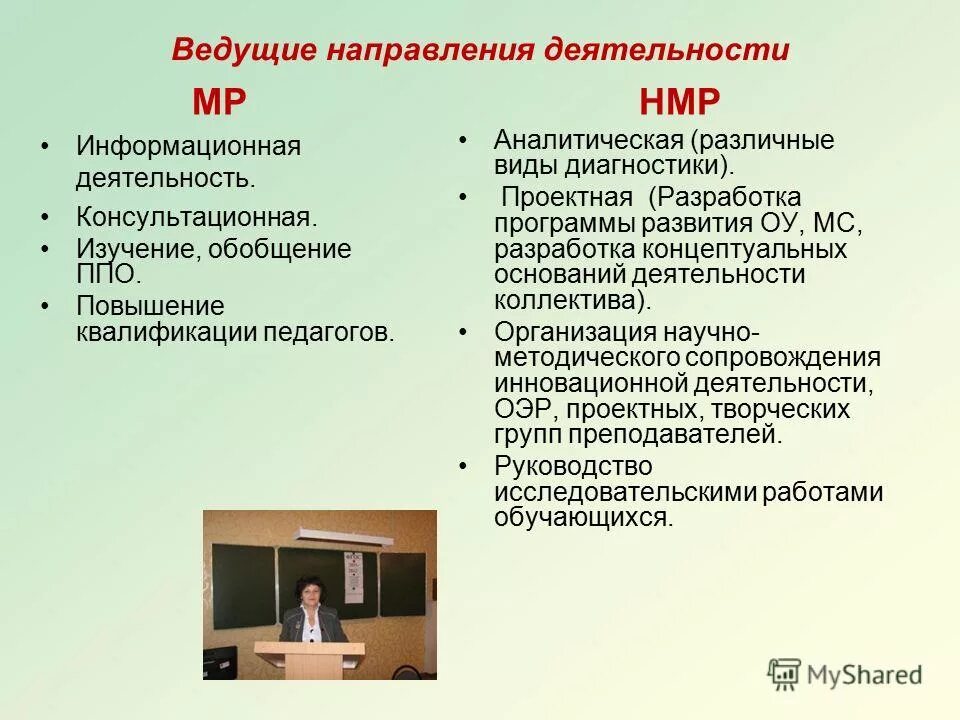 Ведущие направления деятельности

МР

• Информационная деятельность.
• Консультационная.
• Изучение, обобщение ППО.
• Повышение квалификации педагогов.

НМР

• Аналитическая (различные виды диагностики).
• Проектная (Разработка программы развития ОУ, МС, разработка концептуальных оснований деятельности коллектива).
• Организация научно-методического сопровождения инновационной деятельности, ОЭР, проектных, творческих групп преподавателей.
• Руководство исследовательскими работами обучающихся.

MyShared